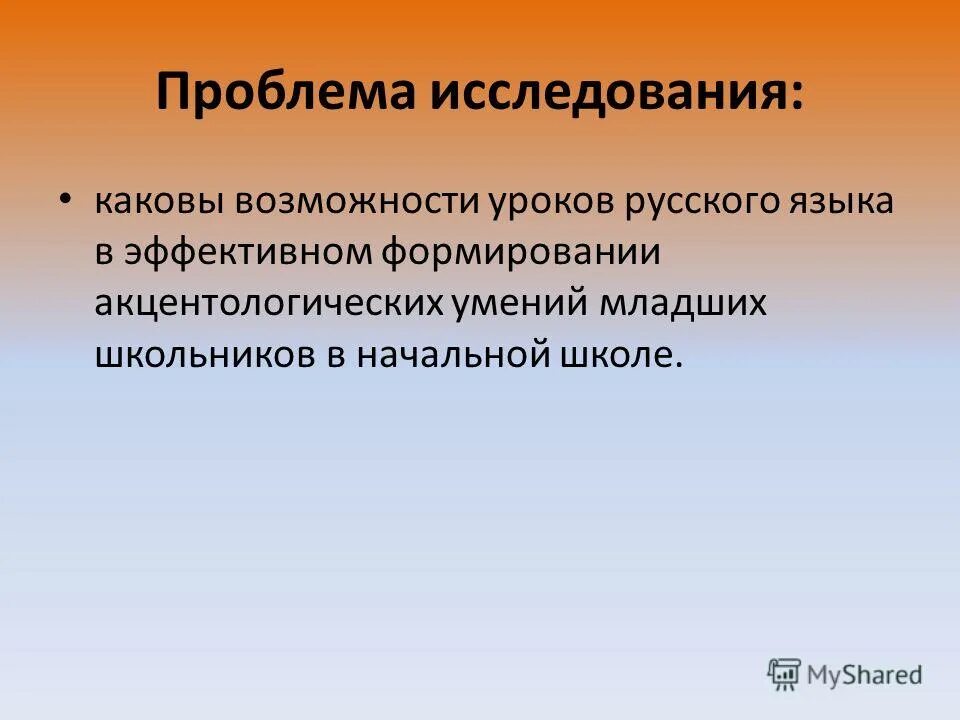 Проблема исследования:

• каковы возможности уроков русского языка в эффективном формировании акцентологических умений младших школьников в начальной школе.

MyShared